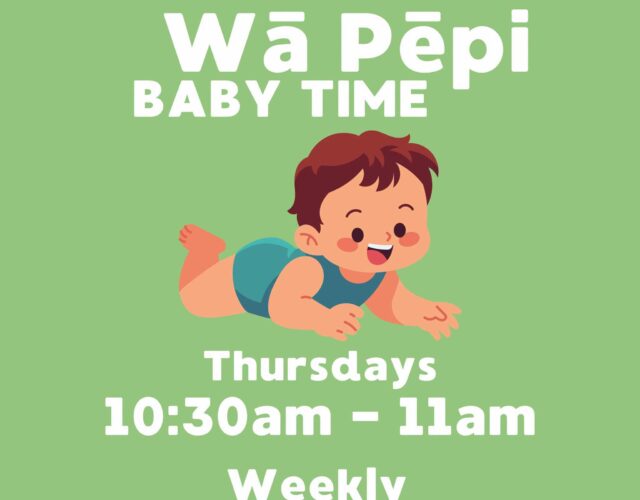 Wā Pēpi
BABY TIME

Thursdays
10:30am - 11am

Weekly